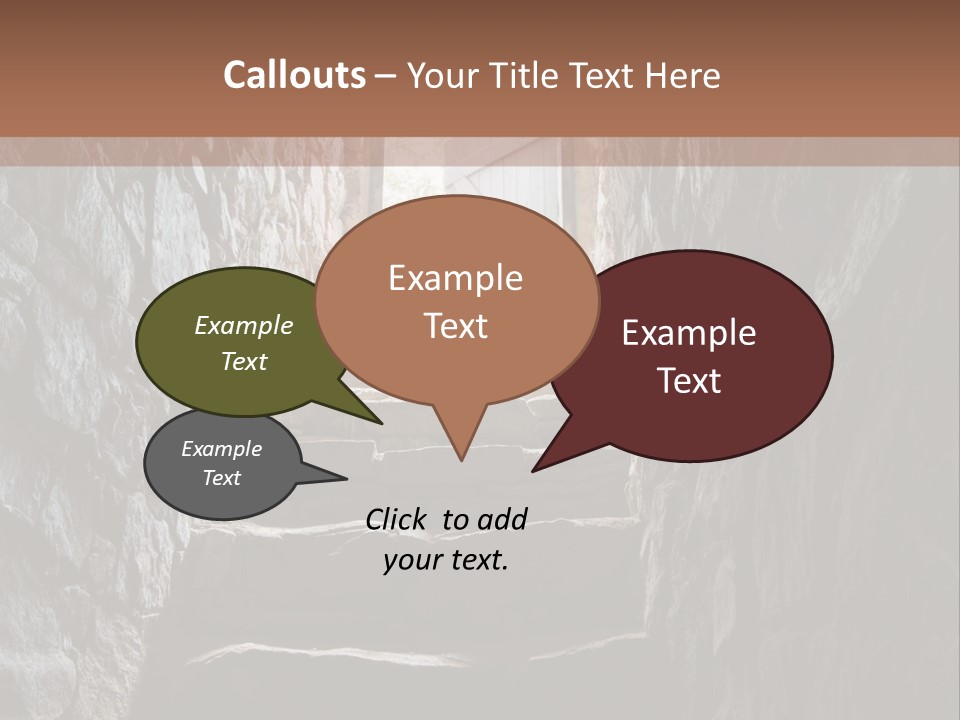 Callouts – Your Title Text Here

Example Text

Example Text

Example Text

Example Text

Click to add your text.